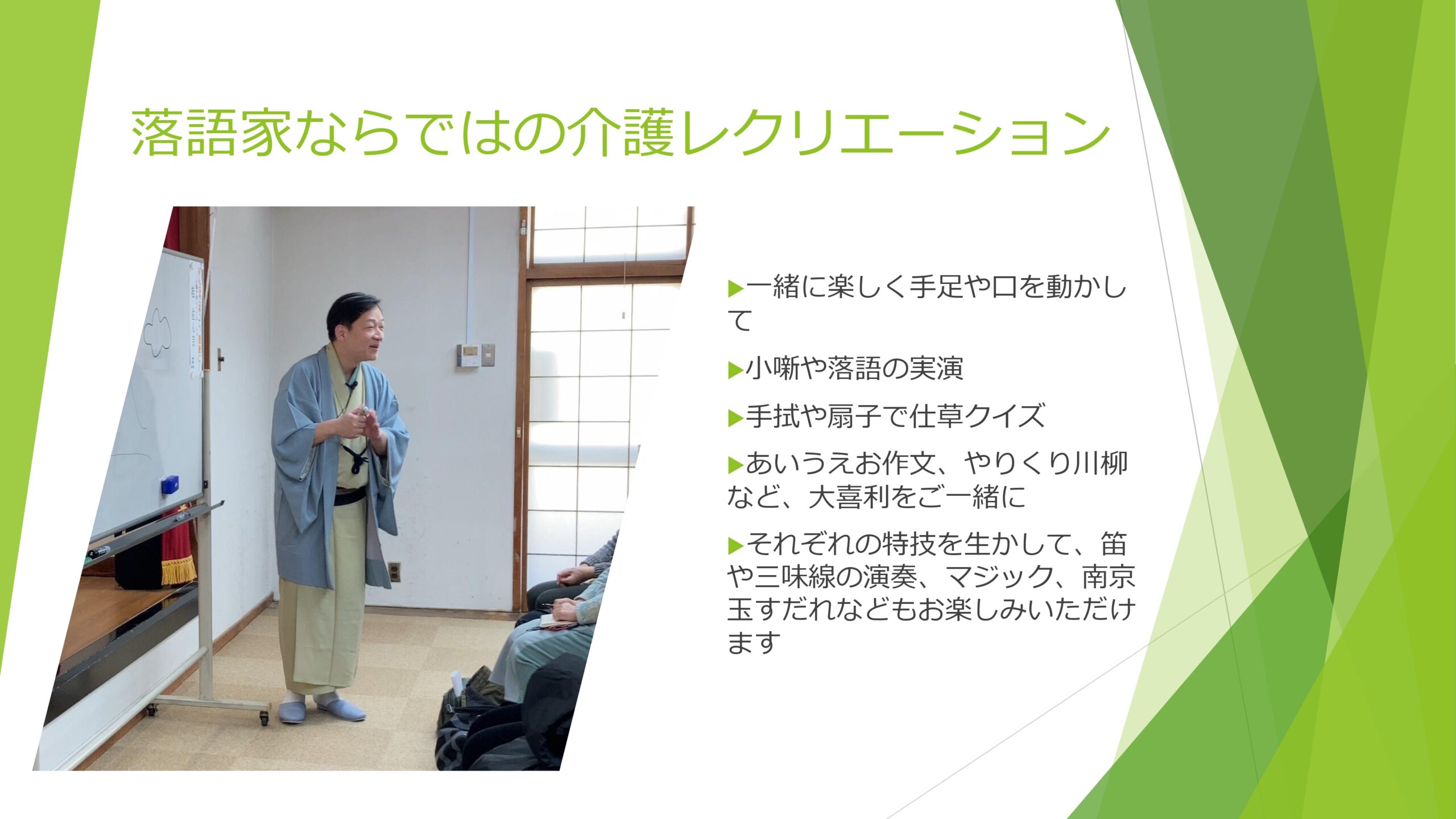 落語家ならではの介護レクリエーション

▶一緒に楽しく手足や口を動かして

▶小噺や落語の実演

▶手拭や扇子で仕草クイズ

▶あいうえお作文、やりくり川柳など、大喜利をご一緒に

▶それぞれの特技を生かして、笛や三味線の演奏、マジック、南京玉すだれなどもお楽しみいただけます